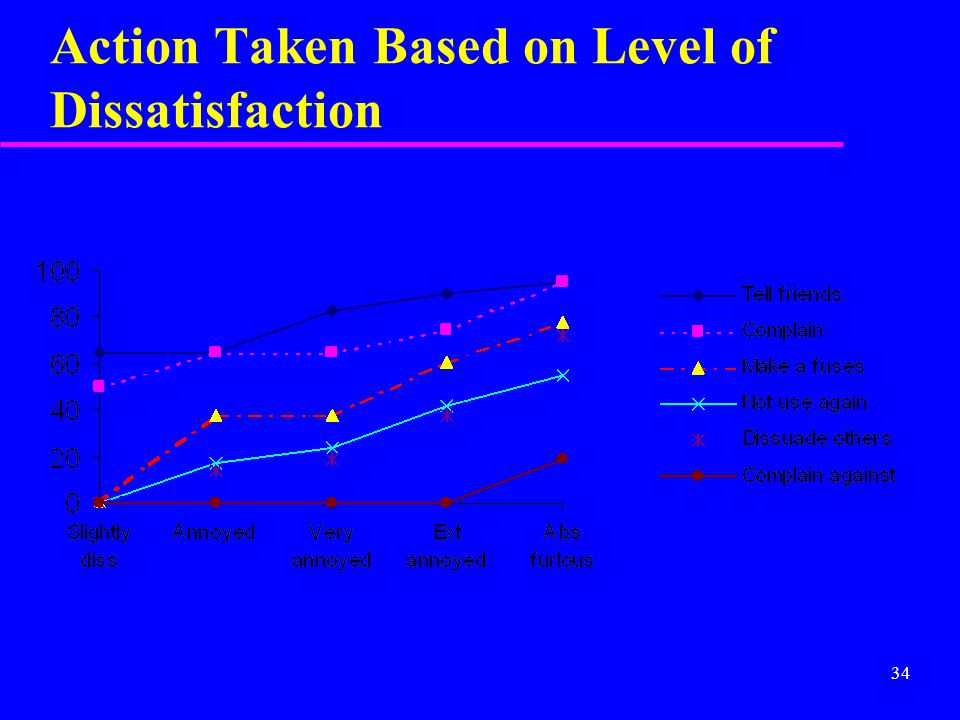 Action Taken Based on Level of Dissatisfaction

100
80
60
40
20
0

Slightly diss
Annoyed
Very annoyed
Ext annoyed
Abs furious

Tell friends
Complain
Make a fuses
Not use again
Dissuade others
Complain against

34